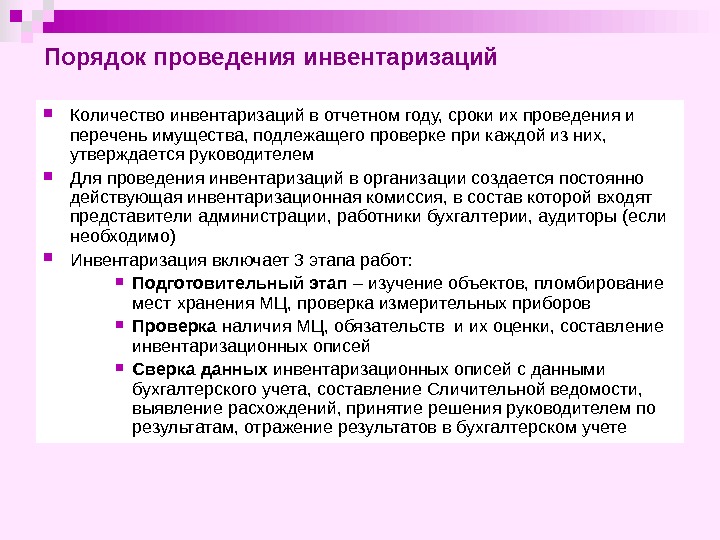 Порядок проведения инвентаризаций

Количество инвентаризаций в отчетном году, сроки их проведения и перечень имущества, подлежащего проверке при каждой из них, утверждается руководителем

Для проведения инвентаризаций в организации создается постоянно действующая инвентаризационная комиссия, в состав которой входят представители администрации, работники бухгалтерии, аудиторы (если необходимо)

Инвентаризация включает 3 этапа работ:

Подготовительный этап – изучение объектов, пломбирование мест хранения МЦ, проверка измерительных приборов

Проверка наличия МЦ, обязательств и их оценки, составление инвентаризационных описей

Сверка данных инвентаризационных описей с данными бухгалтерского учета, составление Сличительной ведомости, выявление расхождений, принятие решения руководителем по результатам, отражение результатов в бухгалтерском учете